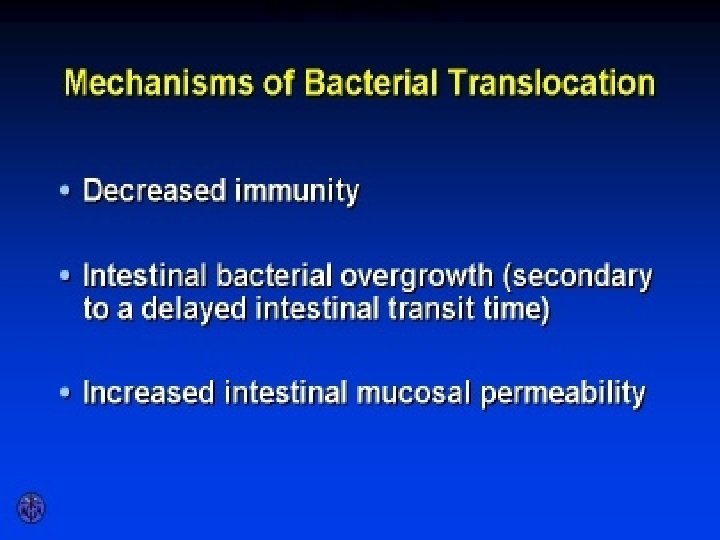 Mechanisms of Bacterial Translocation

• Decreased immunity

• Intestinal bacterial overgrowth (secondary to a delayed intestinal transit time)

• Increased intestinal mucosal permeability